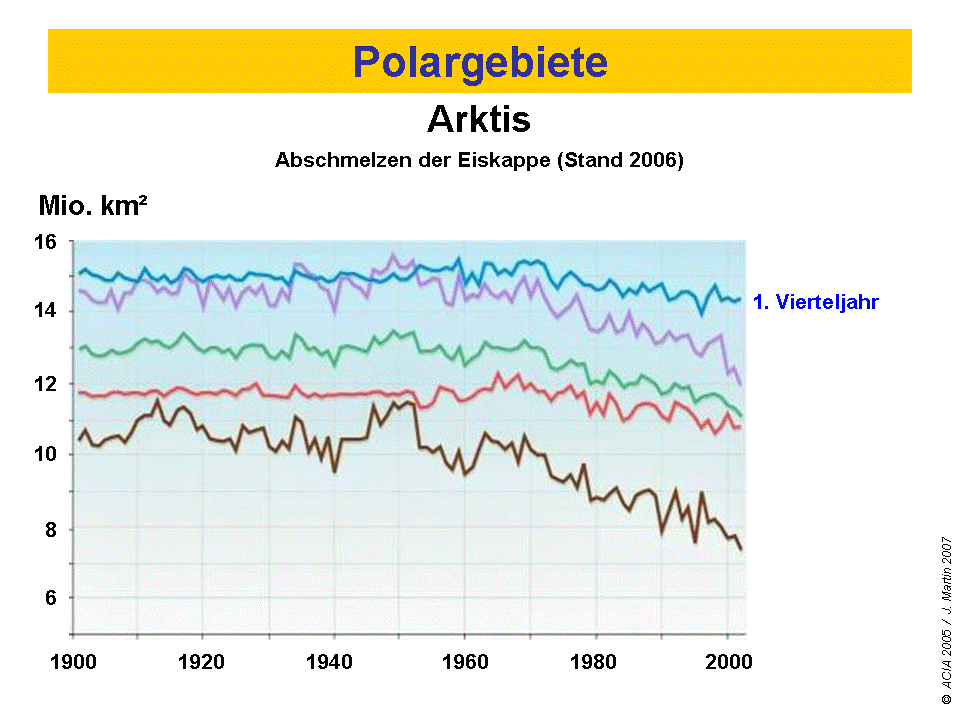 Polargebiete

Arktis

Abschmelzen der Eiskappe (Stand 2006)

Mio. km²

16
14
12
10
8
6

1900 1920 1940 1960 1980 2000

1. Vierteljahr

© ACIA 2005 / J. Martin 2007